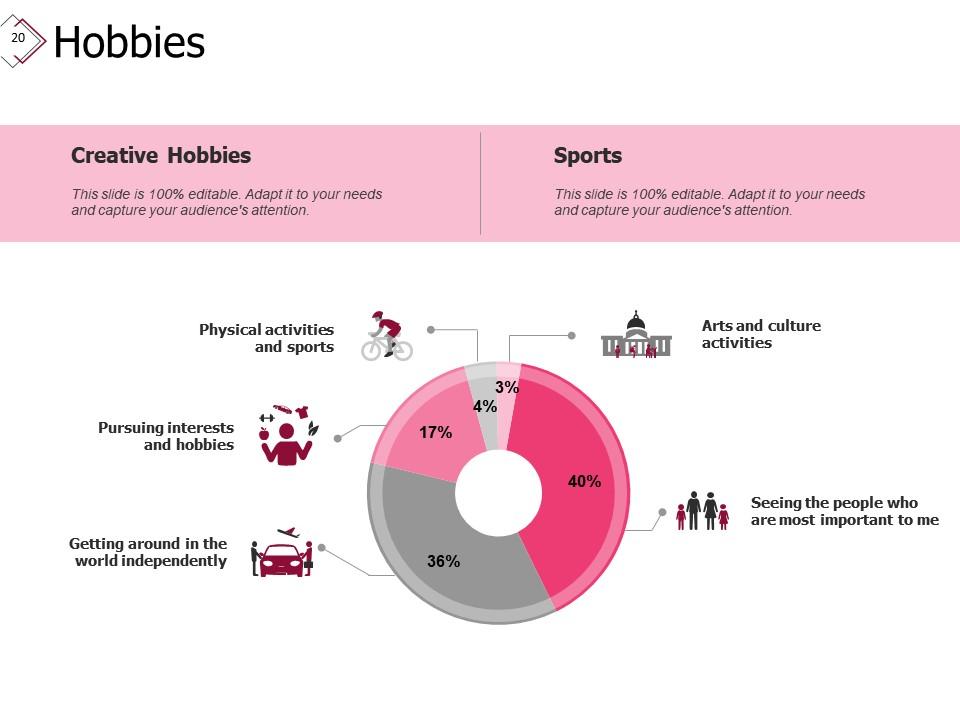 20

Hobbies

Creative Hobbies

This slide is 100% editable. Adapt it to your needs and capture your audience's attention.

Sports

This slide is 100% editable. Adapt it to your needs and capture your audience's attention.

Physical activities and sports

Arts and culture activities

Pursuing interests and hobbies

Getting around in the world independently

Seeing the people who are most important to me

3%
4%
17%
40%
36%